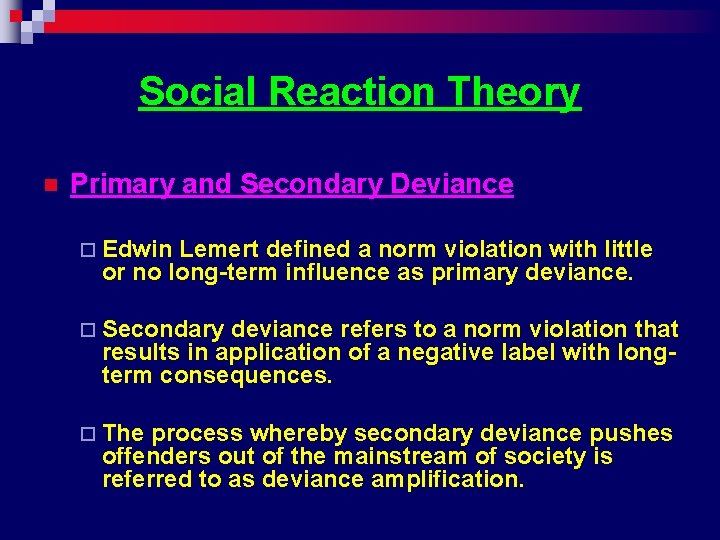 Social Reaction Theory

Primary and Secondary Deviance

Edwin Lemert defined a norm violation with little or no long-term influence as primary deviance.

Secondary deviance refers to a norm violation that results in application of a negative label with long-term consequences.

The process whereby secondary deviance pushes offenders out of the mainstream of society is referred to as deviance amplification.